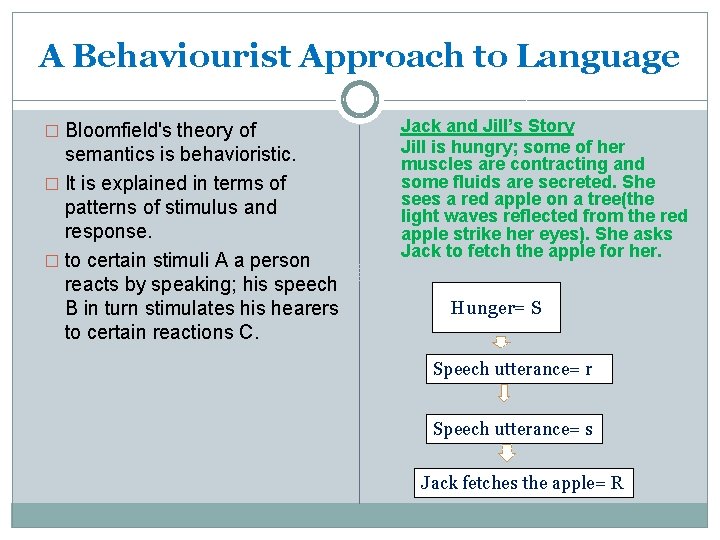 A Behaviourist Approach to Language

□ Bloomfield's theory of semantics is behavioristic.

□ It is explained in terms of patterns of stimulus and response.

□ to certain stimuli A a person reacts by speaking; his speech B in turn stimulates his hearers to certain reactions C.

Jack and Jill's Story

Jill is hungry; some of her muscles are contracting and some fluids are secreted. She sees a red apple on a tree(the light waves reflected from the red apple strike her eyes). She asks Jack to fetch the apple for her.

Hunger= S

Speech utterance= r

Speech utterance= s

Jack fetches the apple= R